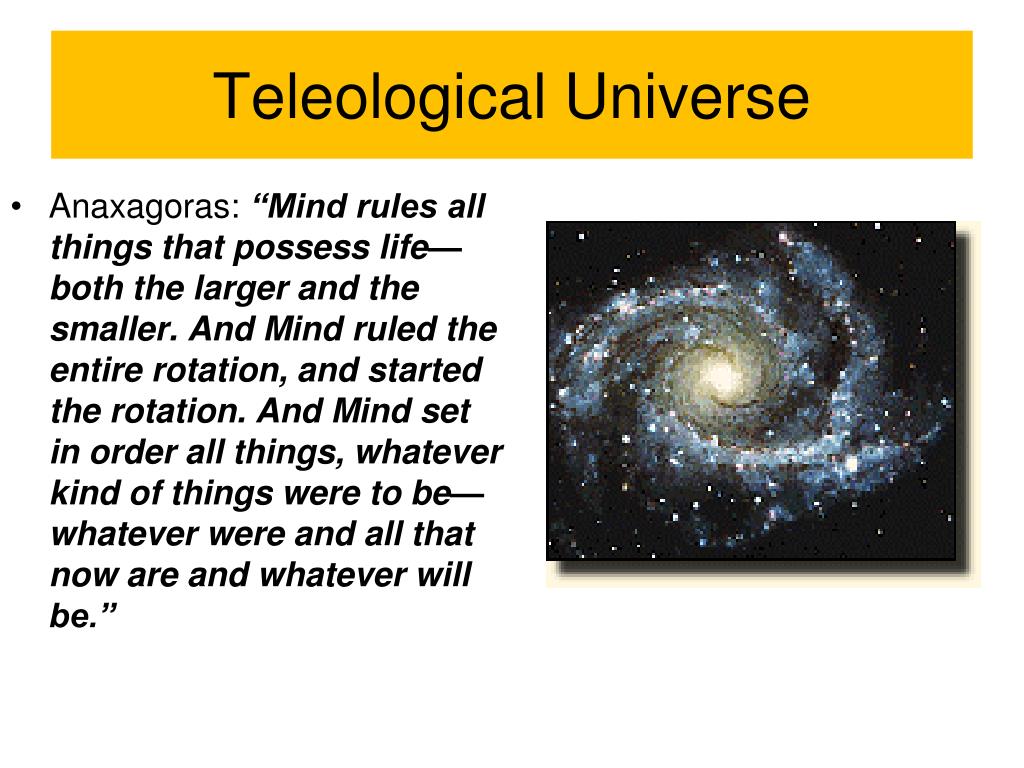 Teleological Universe

• Anaxagoras: “Mind rules all things that possess life—both the larger and the smaller. And Mind ruled the entire rotation, and started the rotation. And Mind set in order all things, whatever kind of things were to be—whatever were and all that now are and whatever will be.”